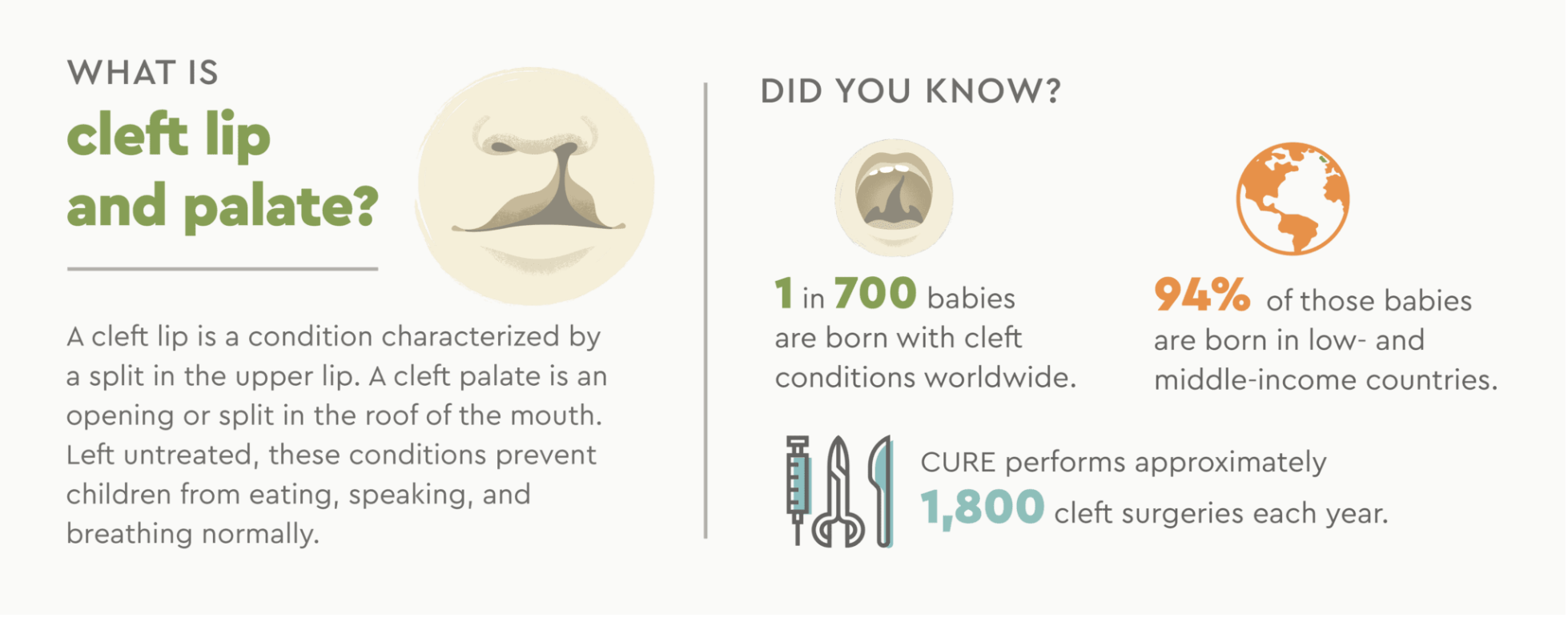 WHAT IS
cleft lip and palate?

A cleft lip is a condition characterized by a split in the upper lip. A cleft palate is an opening or split in the roof of the mouth. Left untreated, these conditions prevent children from eating, speaking, and breathing normally.

DID YOU KNOW?

1 in 700 babies are born with cleft conditions worldwide.

94% of those babies are born in low- and middle-income countries.

CURE performs approximately 1,800 cleft surgeries each year.